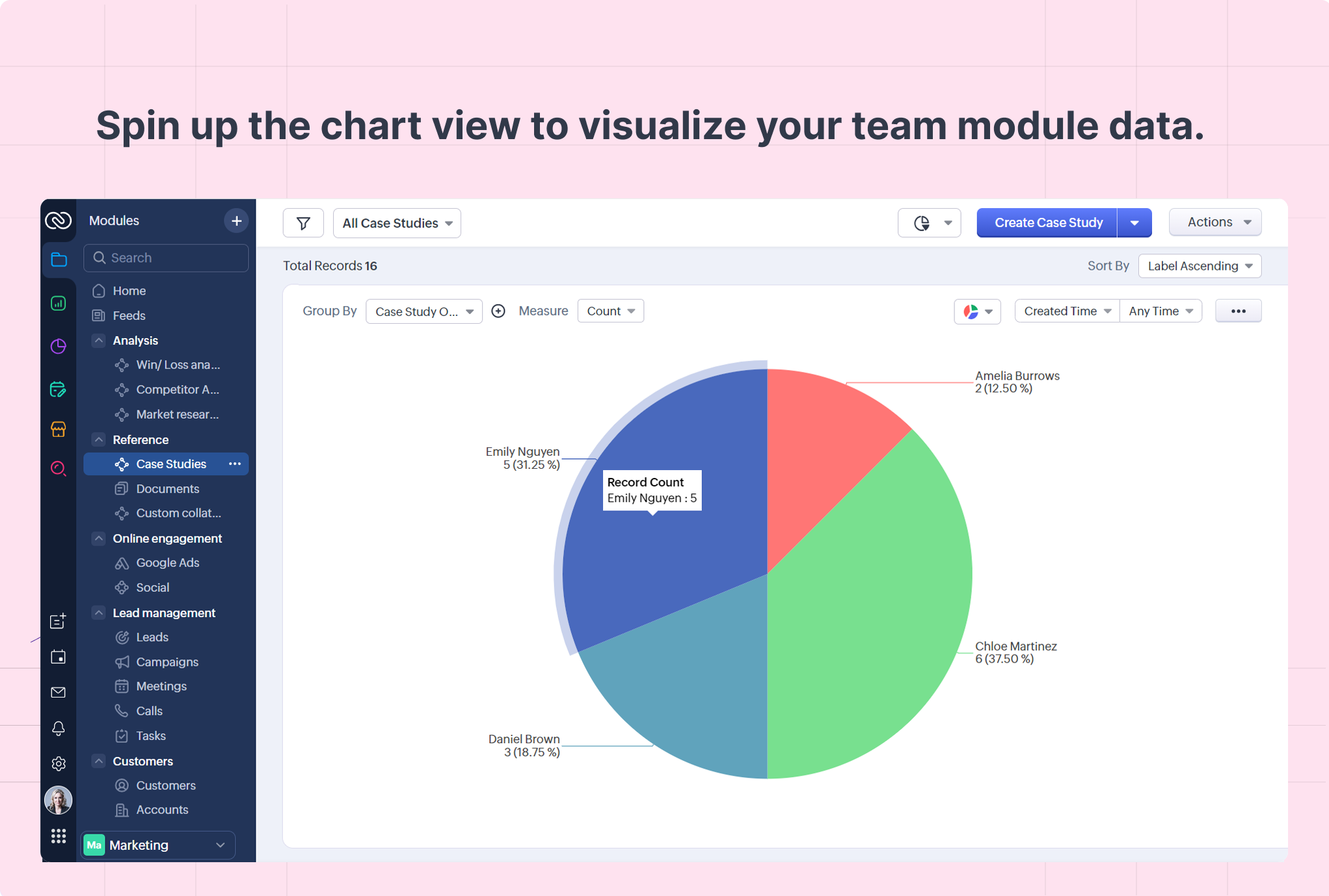 Spin up the chart view to visualize your team module data.

Modules
Search
Home
Feeds
Analysis
Win/ Loss ana...
Competitor A...
Market resear...
Reference
Case Studies
Documents
Custom collat...
Online engagement
Google Ads
Social
Lead management
Leads
Campaigns
Meetings
Calls
Tasks
Customers
Customers
Accounts
Ma Marketing

All Case Studies
Create Case Study
Actions
Total Records 16
Sort By Label Ascending
Group By Case Study O... Measure Count
Created Time Any Time

Amelia Burrows
2 (12.50 %)
Emily Nguyen
5 (31.25 %)
Record Count
Emily Nguyen : 5
Chloe Martinez
6 (37.50 %)
Daniel Brown
3 (18.75 %)